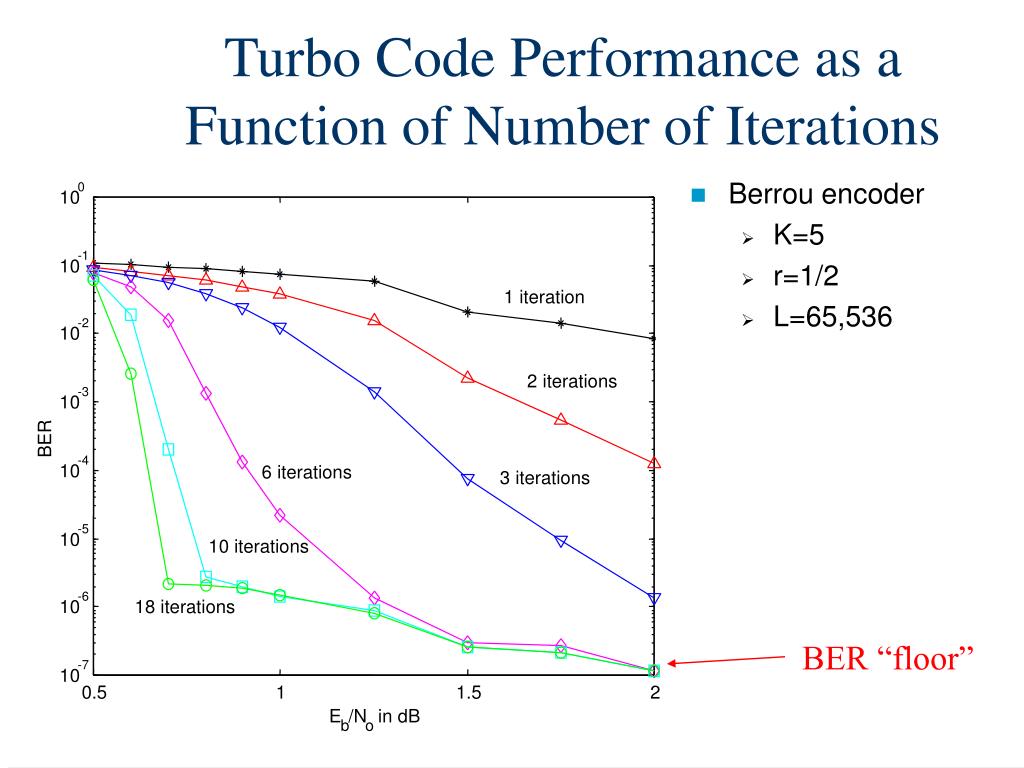 Turbo Code Performance as a Function of Number of Iterations

$10^{0}$
$10^{-1}$
$10^{-2}$
$10^{-3}$
$10^{-4}$
$10^{-5}$
$10^{-6}$
$10^{-7}$
BER
1 iteration
2 iterations
3 iterations
6 iterations
10 iterations
18 iterations
0.5
1
1.5
2
$E_b/N_o$ in dB

Berrou encoder
K=5
r=1/2
L=65,536

BER “floor”